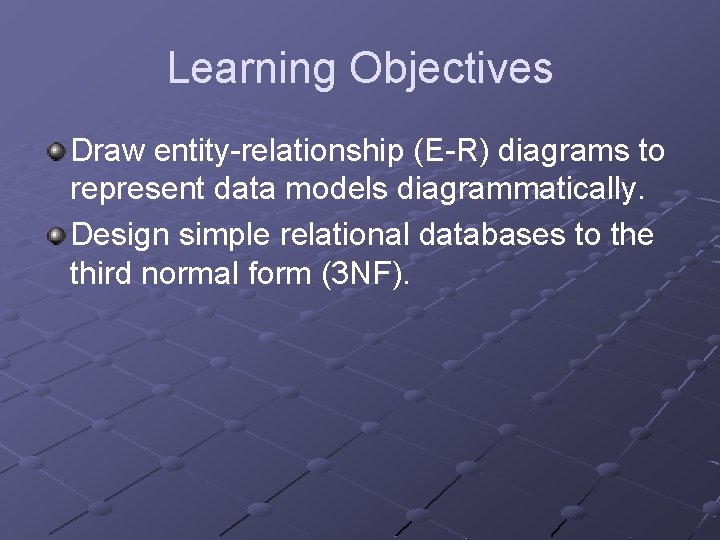 Learning Objectives

Draw entity-relationship (E-R) diagrams to represent data models diagrammatically.

Design simple relational databases to the third normal form (3NF).